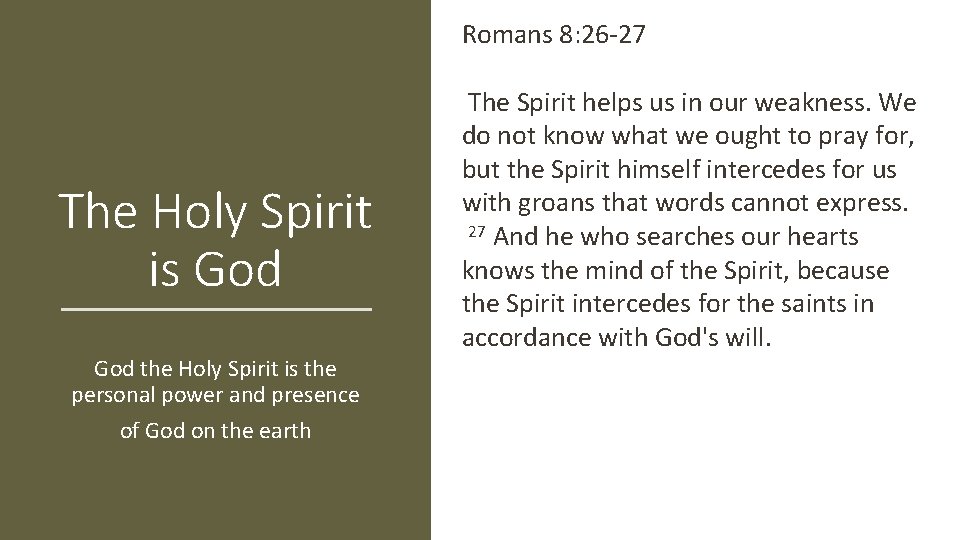 The Holy Spirit is God

God the Holy Spirit is the personal power and presence of God on the earth

Romans 8:26-27

The Spirit helps us in our weakness. We do not know what we ought to pray for, but the Spirit himself intercedes for us with groans that words cannot express. $^{27}$ And he who searches our hearts knows the mind of the Spirit, because the Spirit intercedes for the saints in accordance with God's will.